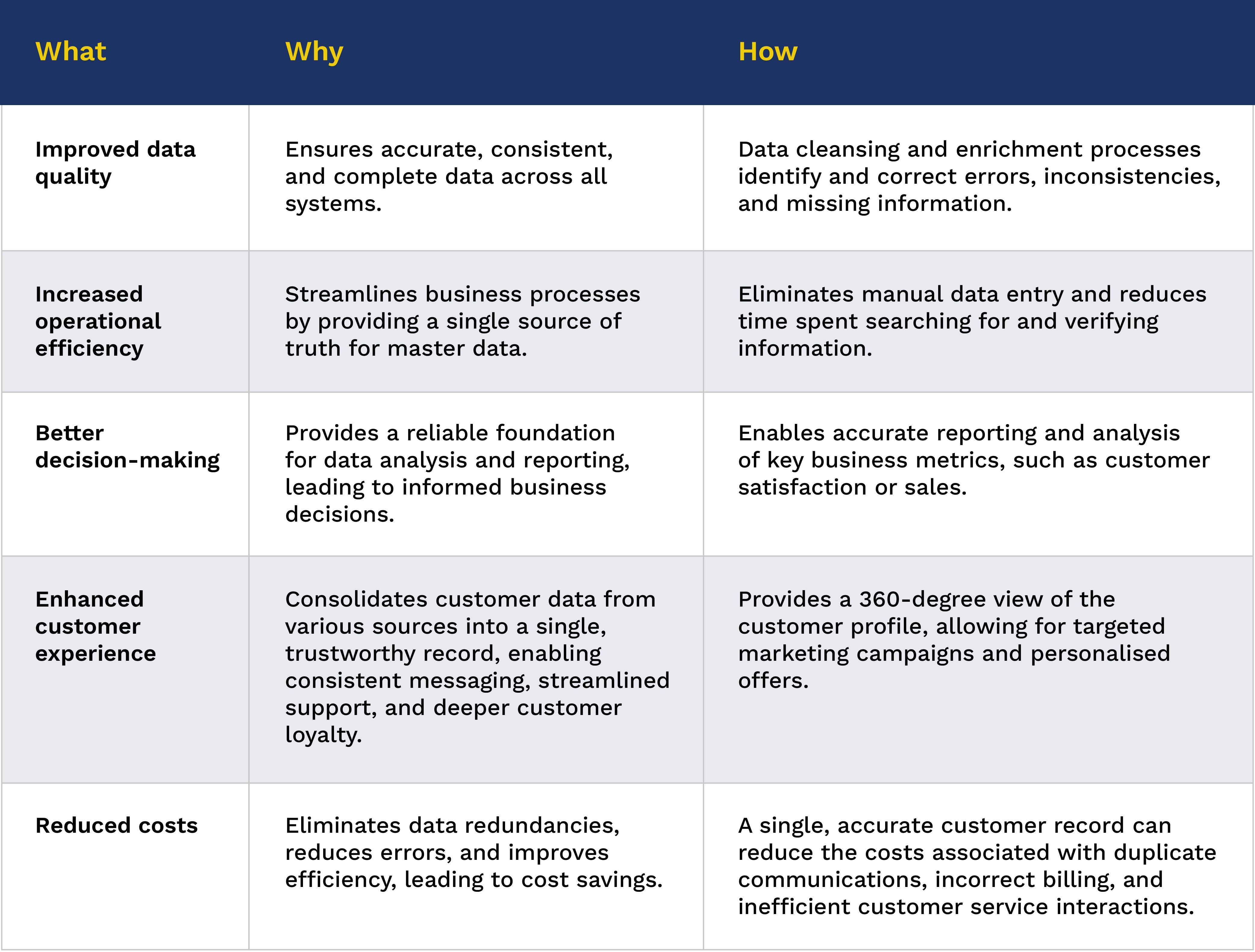 | What | Why | How |
|---|---|---|
| Improved data quality | Ensures accurate, consistent, and complete data across all systems. | Data cleansing and enrichment processes identify and correct errors, inconsistencies, and missing information. |
| Increased operational efficiency | Streamlines business processes by providing a single source of truth for master data. | Eliminates manual data entry and reduces time spent searching for and verifying information. |
| Better decision-making | Provides a reliable foundation for data analysis and reporting, leading to informed business decisions. | Enables accurate reporting and analysis of key business metrics, such as customer satisfaction or sales. |
| Enhanced customer experience | Consolidates customer data from various sources into a single, trustworthy record, enabling consistent messaging, streamlined support, and deeper customer loyalty. | Provides a 360-degree view of the customer profile, allowing for targeted marketing campaigns and personalised offers. |
| Reduced costs | Eliminates data redundancies, reduces errors, and improves efficiency, leading to cost savings. | A single, accurate customer record can reduce the costs associated with duplicate communications, incorrect billing, and inefficient customer service interactions. |